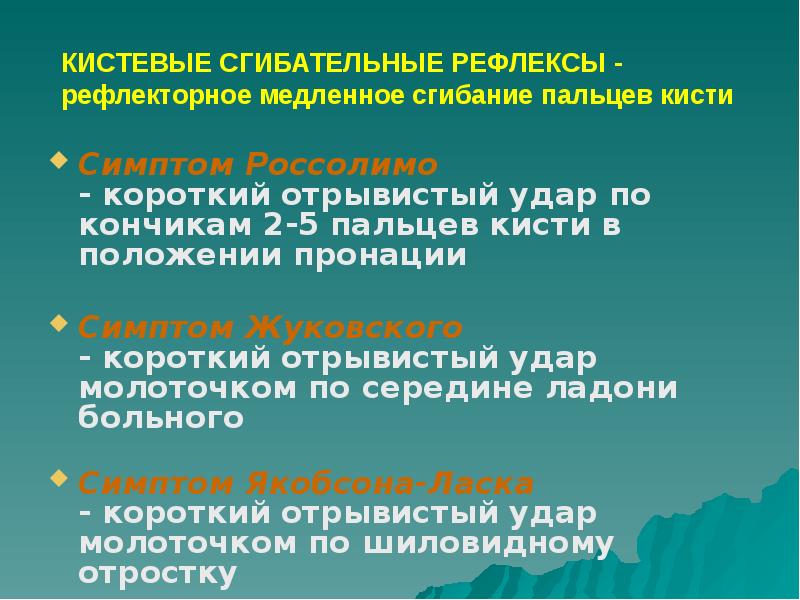 КИСТЕВЫЕ СГИБАТЕЛЬНЫЕ РЕФЛЕКСЫ - рефлекторное медленное сгибание пальцев кисти

• Симптом Россолимо - короткий отрывистый удар по кончикам 2-5 пальцев кисти в положении пронации

• Симптом Жуковского - короткий отрывистый удар молоточком по середине ладони больного

• Симптом Якобсона-Ласка - короткий отрывистый удар молоточком по шиловидному отростку